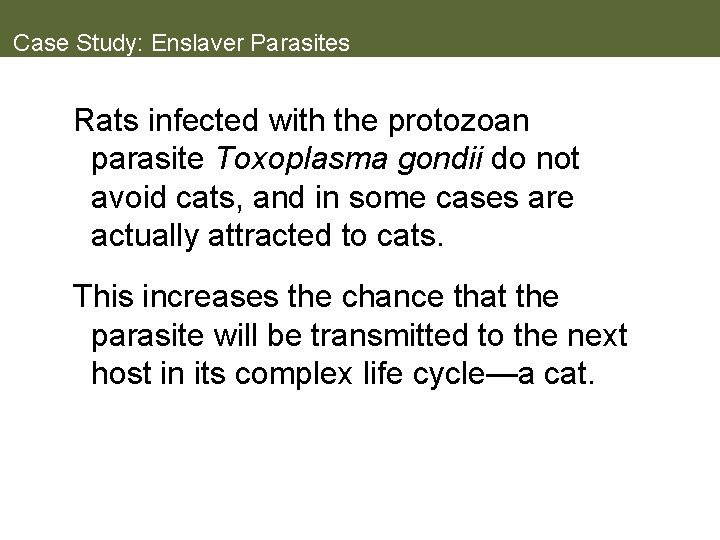 Case Study: Enslaver Parasites

Rats infected with the protozoan parasite Toxoplasma gondii do not avoid cats, and in some cases are actually attracted to cats.

This increases the chance that the parasite will be transmitted to the next host in its complex life cycle—a cat.